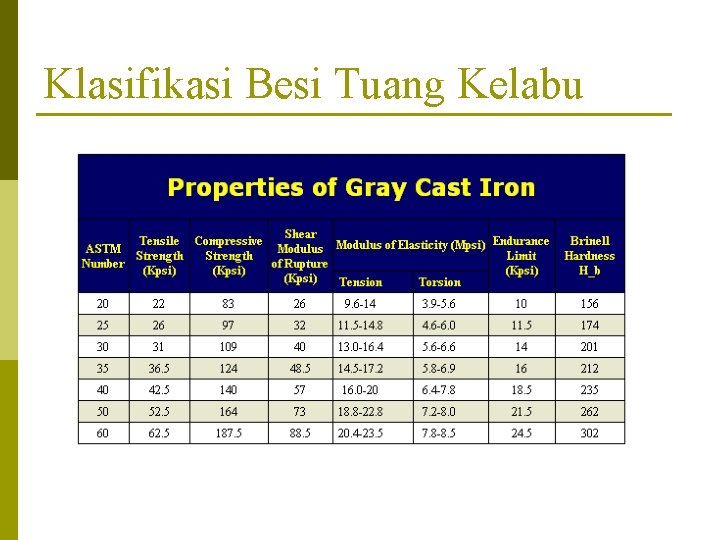 Klasifikasi Besi Tuang Kelabu

Properties of Gray Cast Iron

| ASTM Number | Tensile Strength (Kpsi) | Compressive Strength (Kpsi) | Shear Modulus of Rupture (Kpsi) | Modulus of Elasticity (Mpsi) Tension | Modulus of Elasticity (Mpsi) Torsion | Endurance Limit (Kpsi) | Brinell Hardness H_b |
|---|---|---|---|---|---|---|---|
| 20 | 22 | 83 | 26 | 9.6-14 | 3.9-5.6 | 10 | 156 |
| 25 | 26 | 97 | 32 | 11.5-14.8 | 4.6-6.0 | 11.5 | 174 |
| 30 | 31 | 109 | 40 | 13.0-16.4 | 5.6-6.6 | 14 | 201 |
| 35 | 36.5 | 124 | 48.5 | 14.5-17.2 | 5.8-6.9 | 16 | 212 |
| 40 | 42.5 | 140 | 57 | 16.0-20 | 6.4-7.8 | 18.5 | 235 |
| 50 | 52.5 | 164 | 73 | 18.8-22.8 | 7.2-8.0 | 21.5 | 262 |
| 60 | 62.5 | 187.5 | 88.5 | 20.4-23.5 | 7.8-8.5 | 24.5 | 302 |